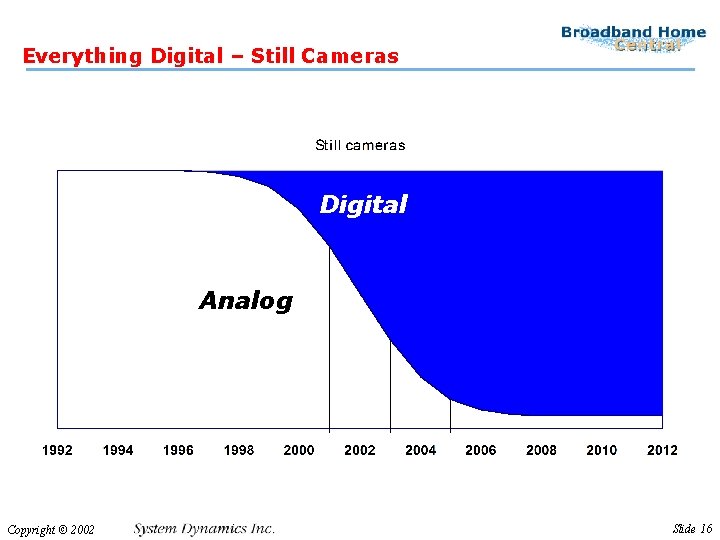 Broadband Home Central

Everything Digital – Still Cameras

Still cameras

Digital

Analog

1992 1994 1996 1998 2000 2002 2004 2006 2008 2010 2012

Copyright © 2002 System Dynamics Inc. Slide 16